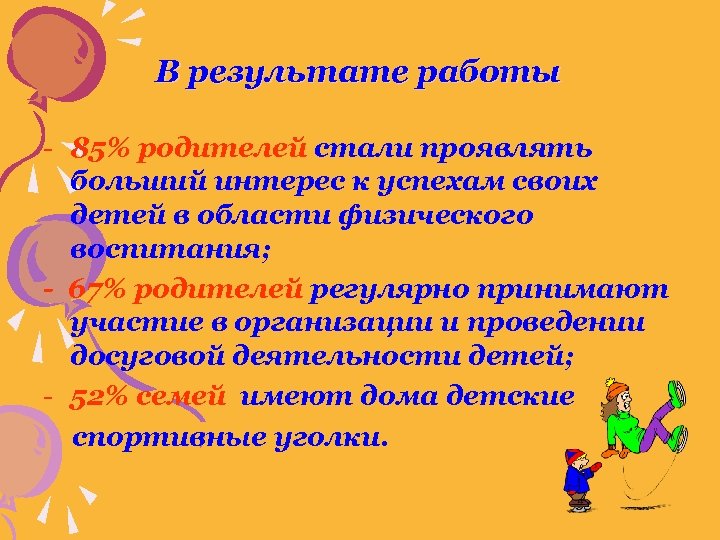 В результате работы

- 85% родителей стали проявлять больший интерес к успехам своих детей в области физического воспитания;
- 67% родителей регулярно принимают участие в организации и проведении досуговой деятельности детей;
- 52% семей имеют дома детские спортивные уголки.